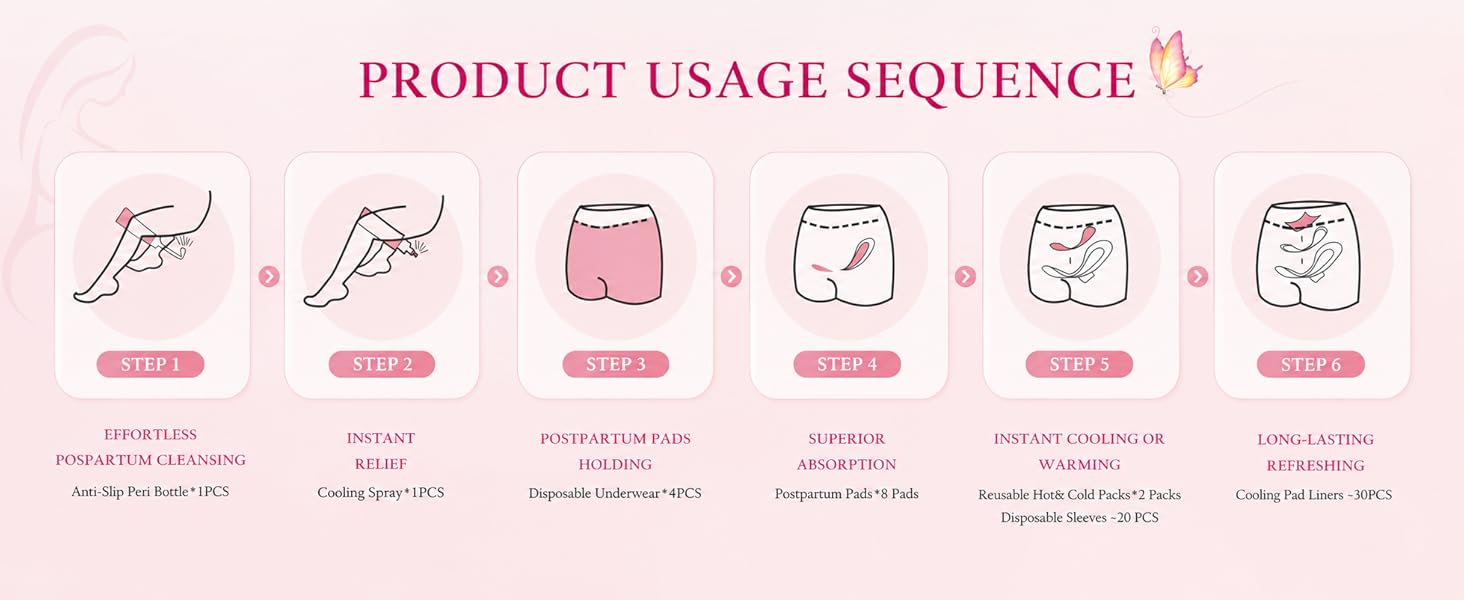 PRODUCT USAGE SEQUENCE

STEP 1

EFFORTLESS POSPARTUM CLEANSING

Anti-Slip Peri Bottle*1PCS

STEP 2

INSTANT RELIEF

Cooling Spray*1PCS

STEP 3

POSTPARTUM PADS HOLDING

Disposable Underwear*4PCS

STEP 4

SUPERIOR ABSORPTION

Postpartum Pads*8 Pads

STEP 5

INSTANT COOLING OR WARMING

Reusable Hot& Cold Packs*2 Packs
Disposable Sleeves ~20 PCS

STEP 6

LONG-LASTING REFRESHING

Cooling Pad Liners ~30PCS